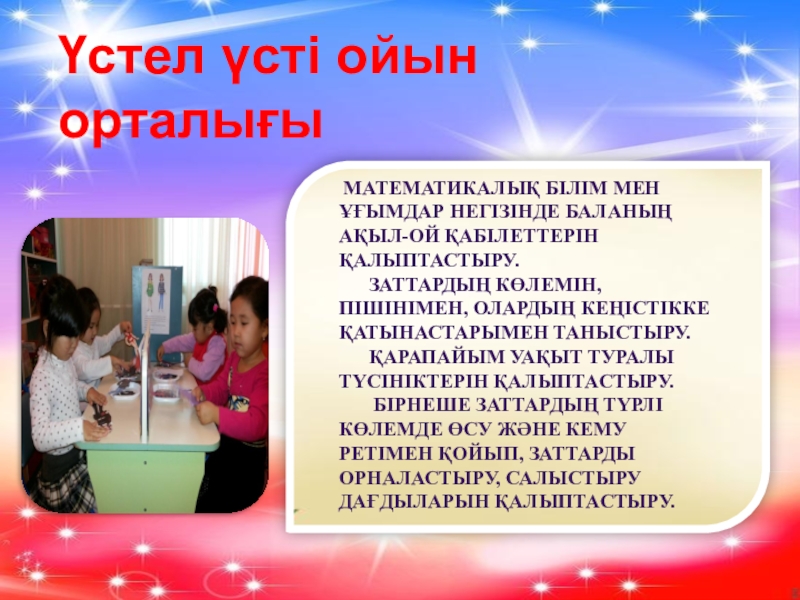 Үстел үсті ойын орталығы

МАТЕМАТИКАЛЫҚ БІЛІМ МЕН ҰҒЫМДАР НЕГІЗІНДЕ БАЛАНЫҢ АҚЫЛ-ОЙ ҚАБІЛЕТТЕРІН ҚАЛЫПТАСТЫРУ.

ЗАТТАРДЫҢ КӨЛЕМІН, ПІШІНІМЕН, ОЛАРДЫҢ КЕҢІСТІККЕ ҚАТЫНАСТАРЫМЕН ТАНЫСТЫРУ.

ҚАРАПАЙЫМ УАҚЫТ ТУРАЛЫ ТҮСІНІКТЕРІН ҚАЛЫПТАСТЫРУ.

БІРНЕШЕ ЗАТТАРДЫҢ ТҮРЛІ КӨЛЕМДЕ ӨСУ ЖӘНЕ КЕМУ РЕТІМЕН ҚОЙЫП, ЗАТТАРДЫ ОРНАЛАСТЫРУ, САЛЫСТЫРУ ДАҒДЫЛАРЫН ҚАЛЫПТАСТЫРУ.